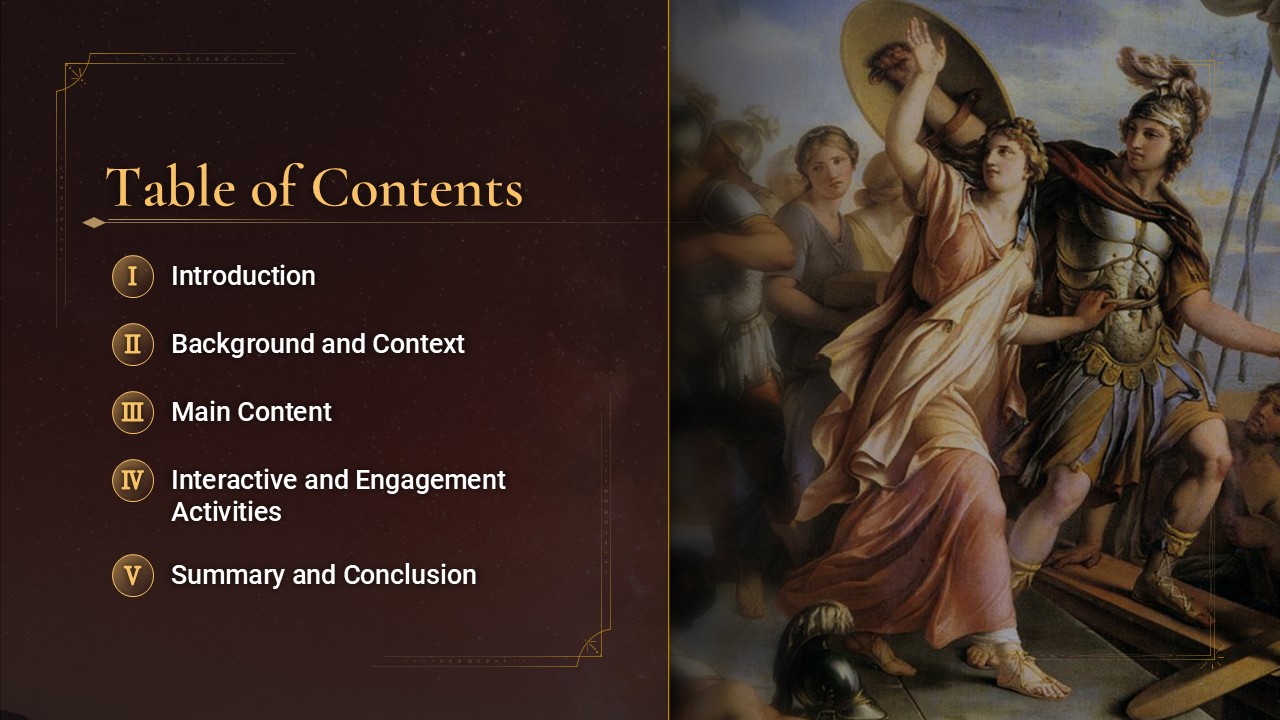 Table of Contents

I Introduction

II Background and Context

III Main Content

IV Interactive and Engagement Activities

V Summary and Conclusion